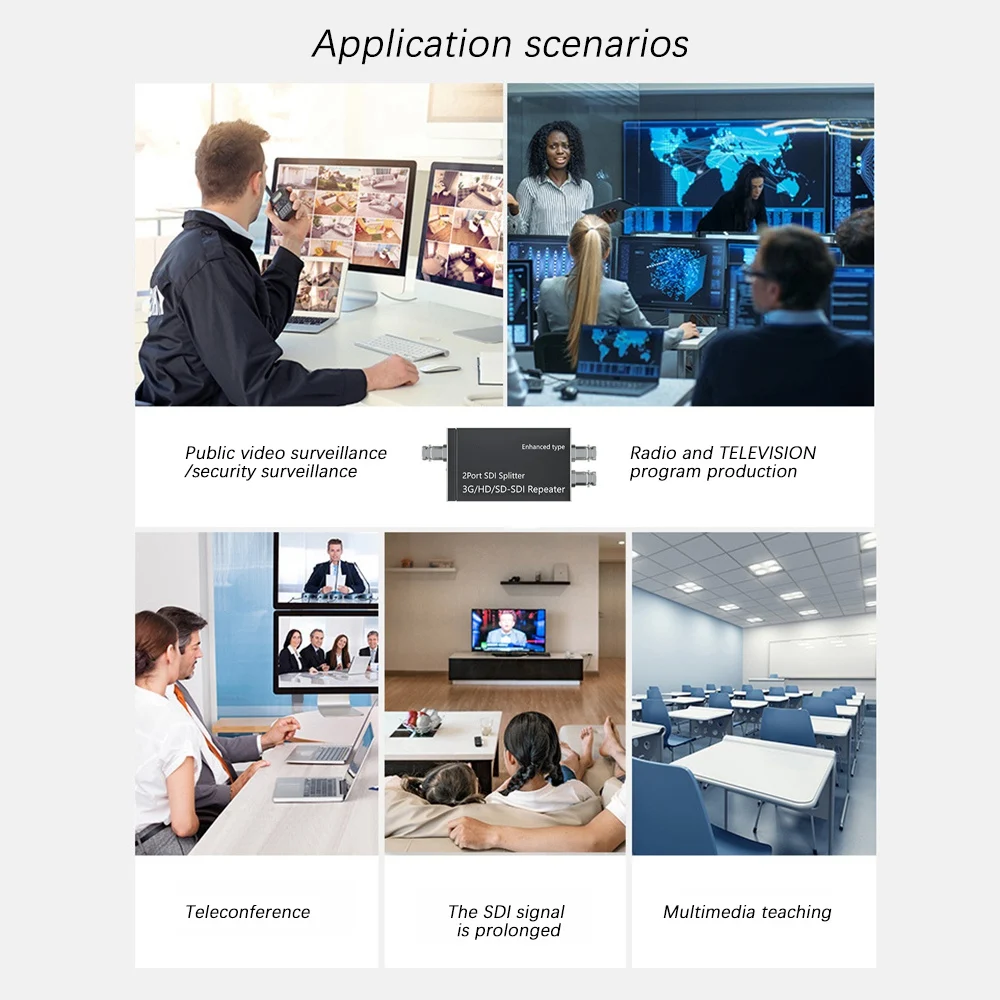 Application scenarios

Public video surveillance /security surveillance

Enhanced type

2Port SDI Splitter
3G/HD/SD-SDI Repeater

Radio and TELEVISION program production

Teleconference

The SDI signal is prolonged

Multimedia teaching